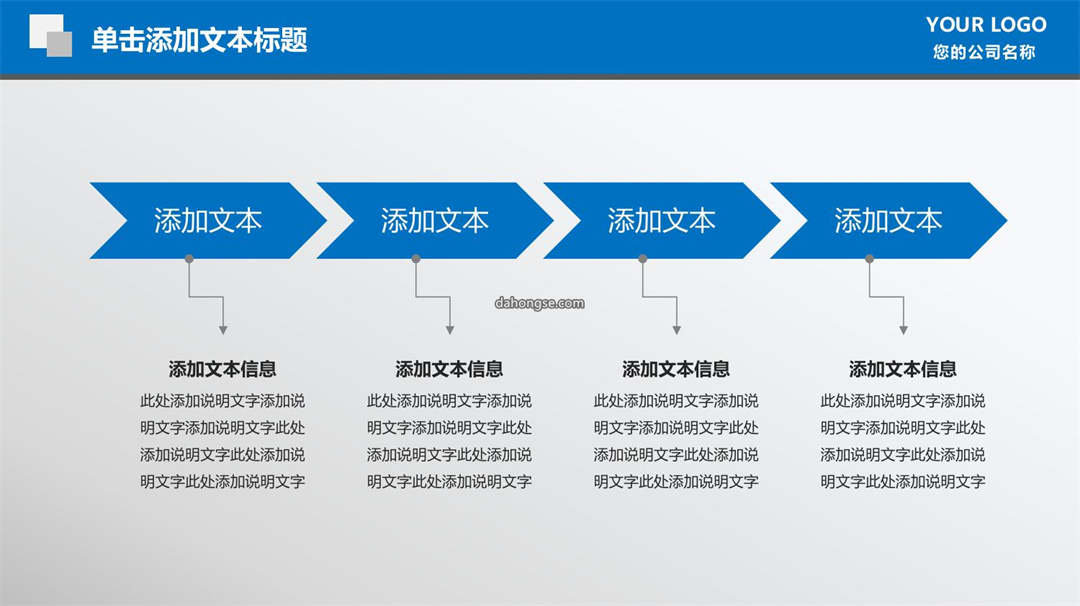 单击添加文本标题

YOUR LOGO
您的公司名称

添加文本

添加文本

添加文本

添加文本

dahongse.com

添加文本信息

此处添加说明文字添加说明文字添加说明文字此处添加说明文字此处添加说明文字此处添加说明文字

添加文本信息

此处添加说明文字添加说明文字添加说明文字此处添加说明文字此处添加说明文字此处添加说明文字

添加文本信息

此处添加说明文字添加说明文字添加说明文字此处添加说明文字此处添加说明文字此处添加说明文字

添加文本信息

此处添加说明文字添加说明文字添加说明文字此处添加说明文字此处添加说明文字此处添加说明文字